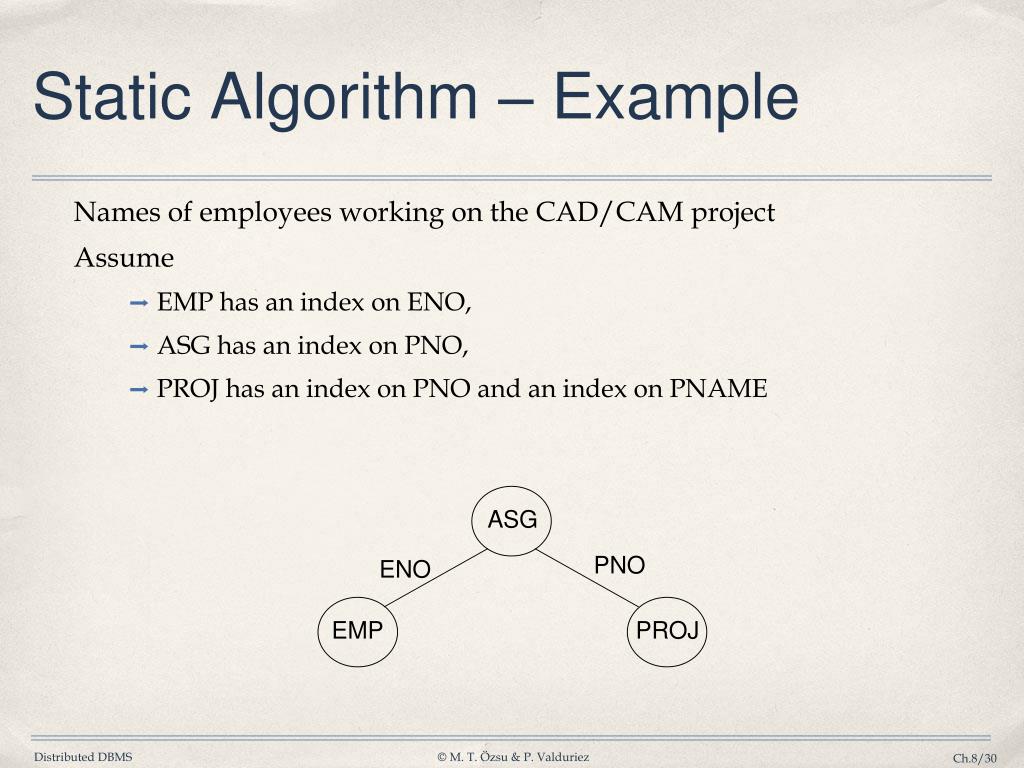 Static Algorithm – Example

Names of employees working on the CAD/CAM project

Assume

➡ EMP has an index on ENO,

➡ ASG has an index on PNO,

➡ PROJ has an index on PNO and an index on PNAME

ASG

ENO

PNO

EMP

PROJ

Distributed DBMS

© M. T. Özsu & P. Valduriez

Ch.8/30